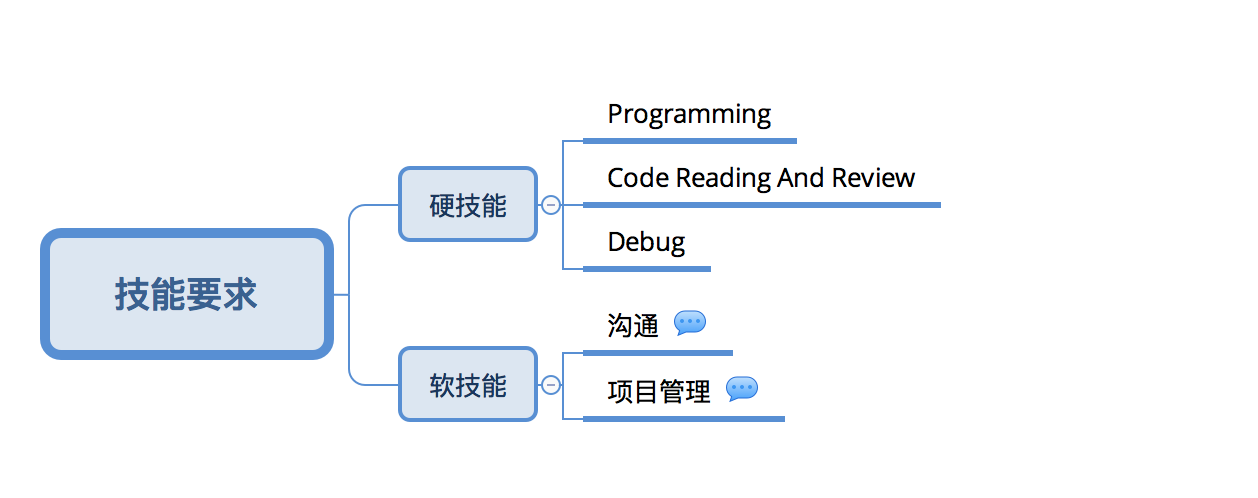 技能要求

硬技能

Programming

Code Reading And Review

Debug

软技能

沟通

项目管理